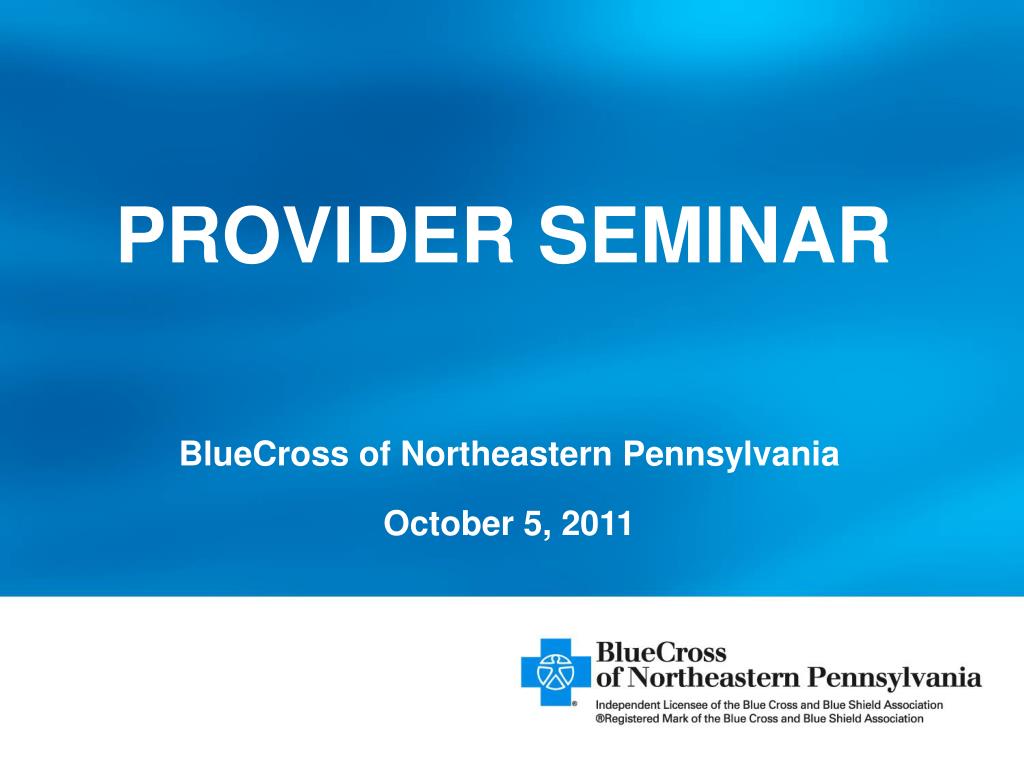 PROVIDER SEMINAR

BlueCross of Northeastern Pennsylvania

October 5, 2011

®

BlueCross
of Northeastern Pennsylvania

Independent Licensee of the Blue Cross and Blue Shield Association
®Registered Mark of the Blue Cross and Blue Shield Association